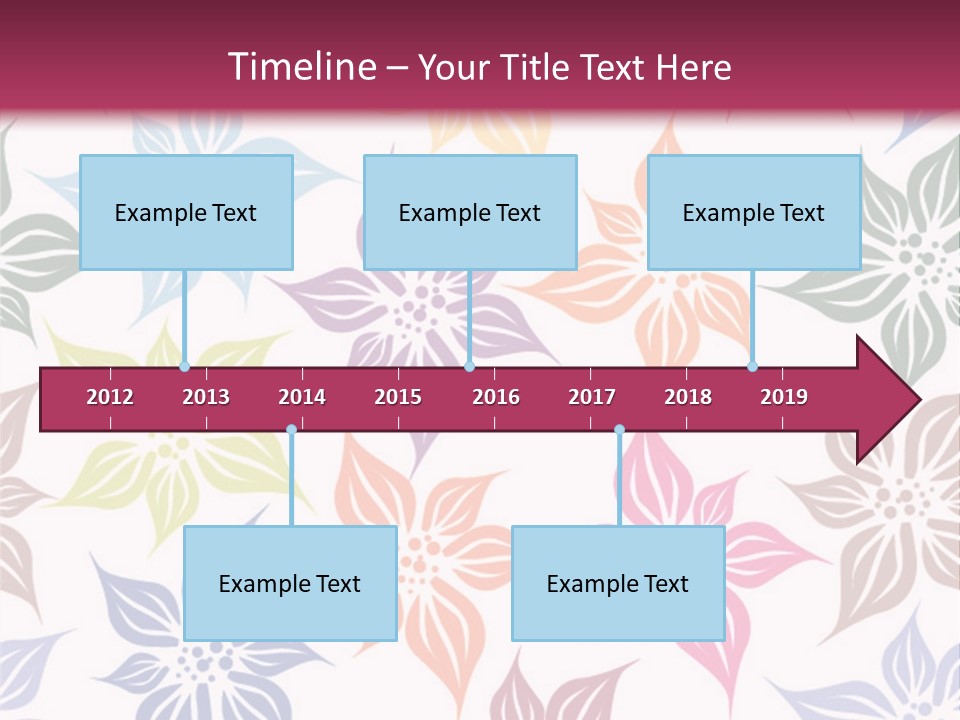 Timeline – Your Title Text Here

Example Text

Example Text

Example Text

2012 2013 2014 2015 2016 2017 2018 2019

Example Text

Example Text